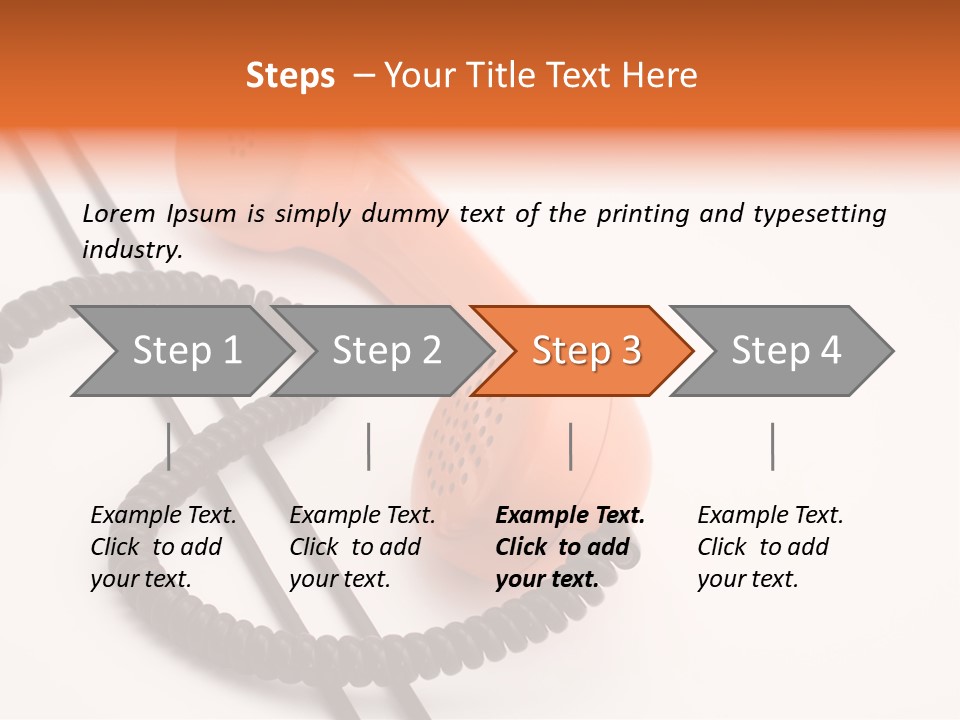 Steps – Your Title Text Here

Lorem Ipsum is simply dummy text of the printing and typesetting industry.

Step 1

Step 2

Step 3

Step 4

Example Text. Click to add your text.

Example Text. Click to add your text.

Example Text. Click to add your text.

Example Text. Click to add your text.